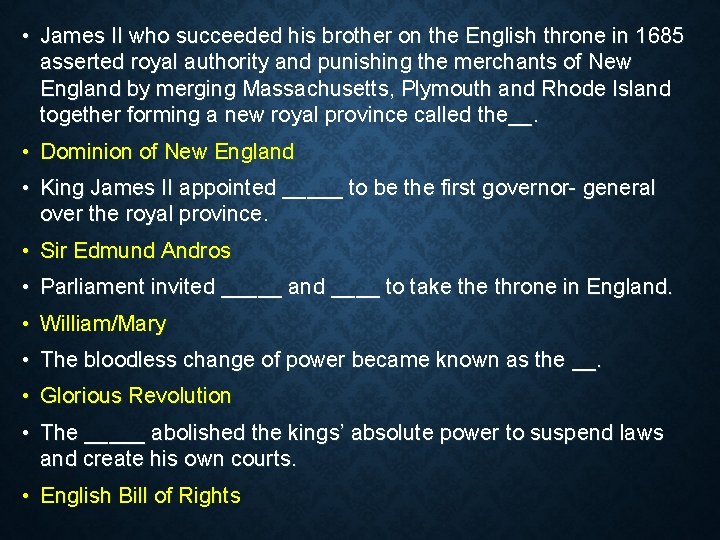 • James II who succeeded his brother on the English throne in 1685 asserted royal authority and punishing the merchants of New England by merging Massachusetts, Plymouth and Rhode Island together forming a new royal province called the__.

• Dominion of New England

• King James II appointed _____ to be the first governor- general over the royal province.

• Sir Edmund Andros

• Parliament invited _____ and ____ to take the throne in England.

• William/Mary

• The bloodless change of power became known as the __.

• Glorious Revolution

• The _____ abolished the kings' absolute power to suspend laws and create his own courts.

• English Bill of Rights